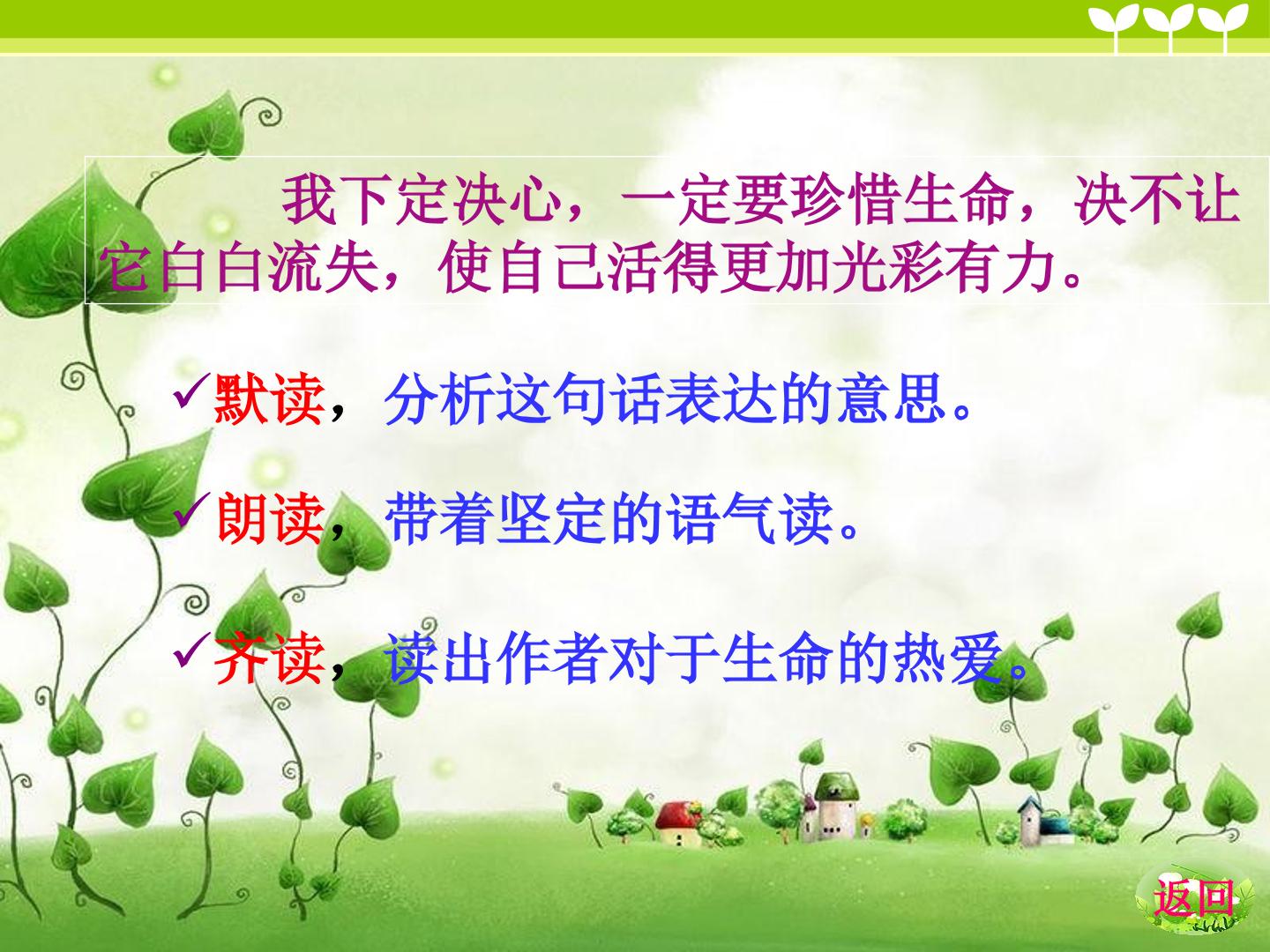 我下定决心，一定要珍惜生命，决不让它白白流失，使自己活得更加光彩有力。

✓默读，分析这句话表达的意思。

✓朗读，带着坚定的语气读。

✓齐读，读出作者对于生命的热爱。

返回